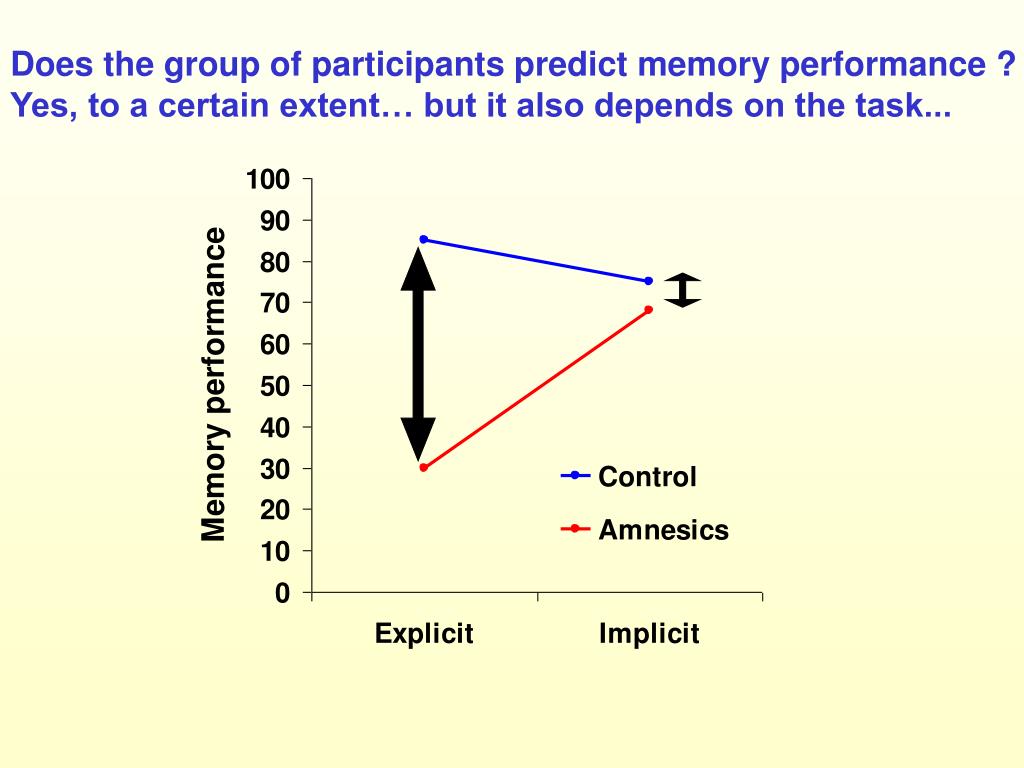 Does the group of participants predict memory performance ?
Yes, to a certain extent… but it also depends on the task...

Memory performance

100
90
80
70
60
50
40
30
20
10
0

Control
Amnesics

Explicit
Implicit